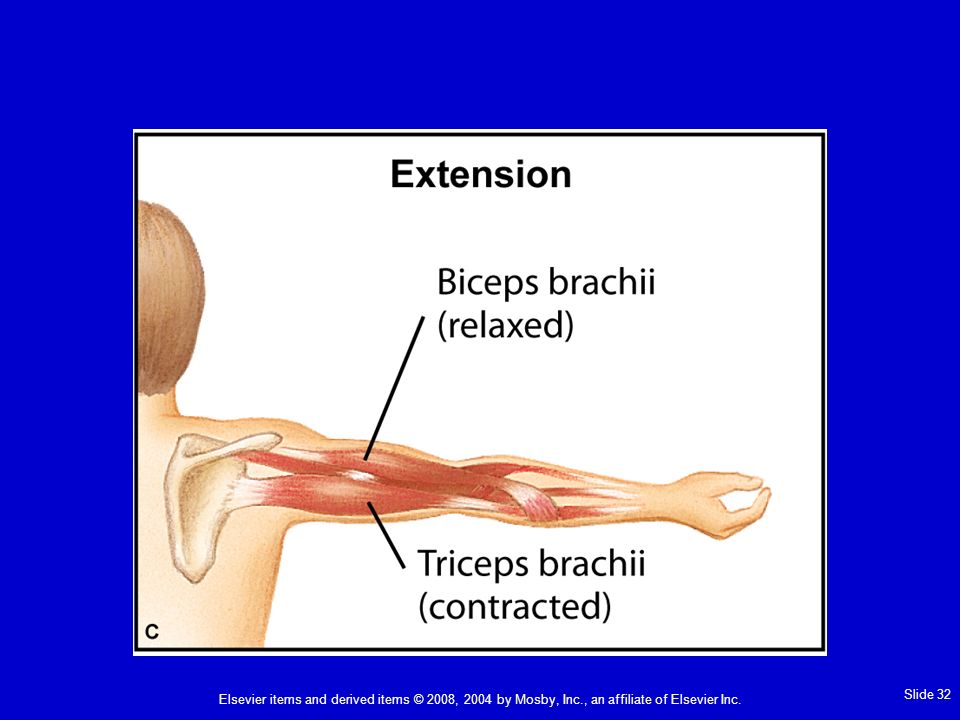 Extension

Biceps brachii (relaxed)

Triceps brachii (contracted)

C

Elsevier items and derived items © 2008, 2004 by Mosby, Inc., an affiliate of Elsevier Inc.

Slide 32